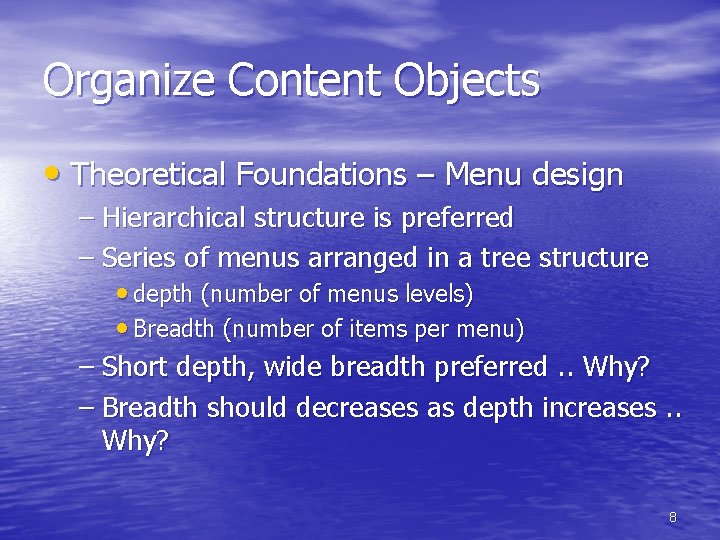 Organize Content Objects

• Theoretical Foundations – Menu design
– Hierarchical structure is preferred
– Series of menus arranged in a tree structure
• depth (number of menus levels)
• Breadth (number of items per menu)
– Short depth, wide breadth preferred .. Why?
– Breadth should decreases as depth increases .. Why?

8